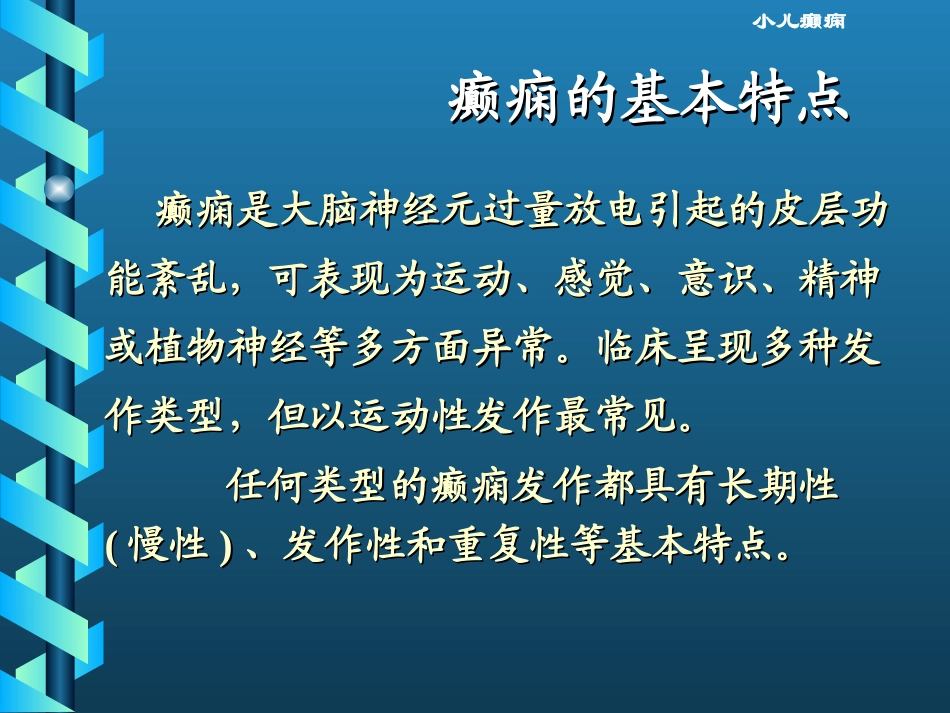 小儿癫痫

癫痫的基本特点

癫痫是大脑神经元过量放电引起的皮层功能紊乱，可表现为运动、感觉、意识、精神或植物神经等多方面异常。临床呈现多种发作类型，但以运动性发作最常见。

任何类型的癫痫发作都具有长期性(慢性)、发作性和重复性等基本特点。